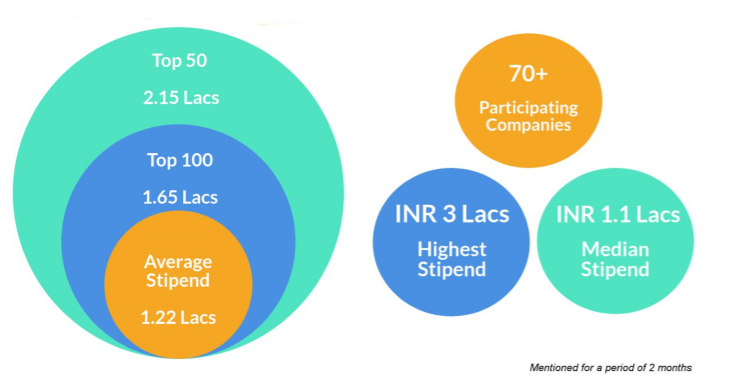 Top 50

2.15 Lacs

Top 100

1.65 Lacs

Average Stipend

1.22 Lacs

70+

Participating Companies

INR 3 Lacs

Highest Stipend

INR 1.1 Lacs

Median Stipend

Mentioned for a period of 2 months